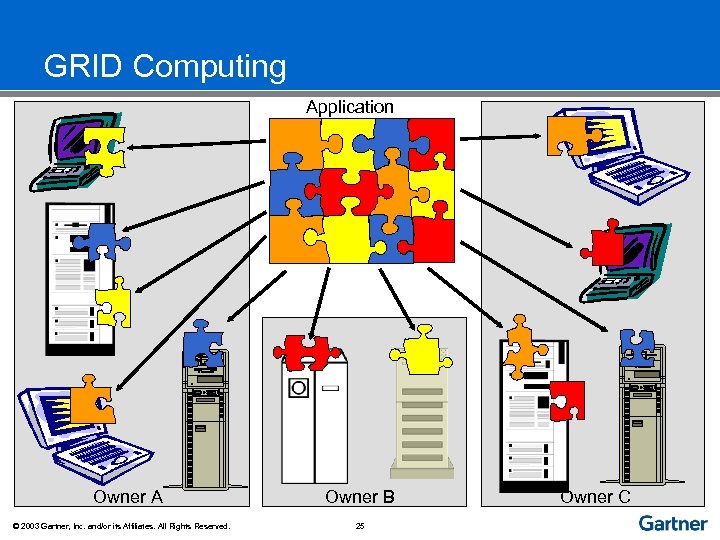 GRID Computing

Application

Owner A

Owner B

Owner C

© 2003 Gartner, Inc. and/or its Affiliates. All Rights Reserved.

25

Gartner